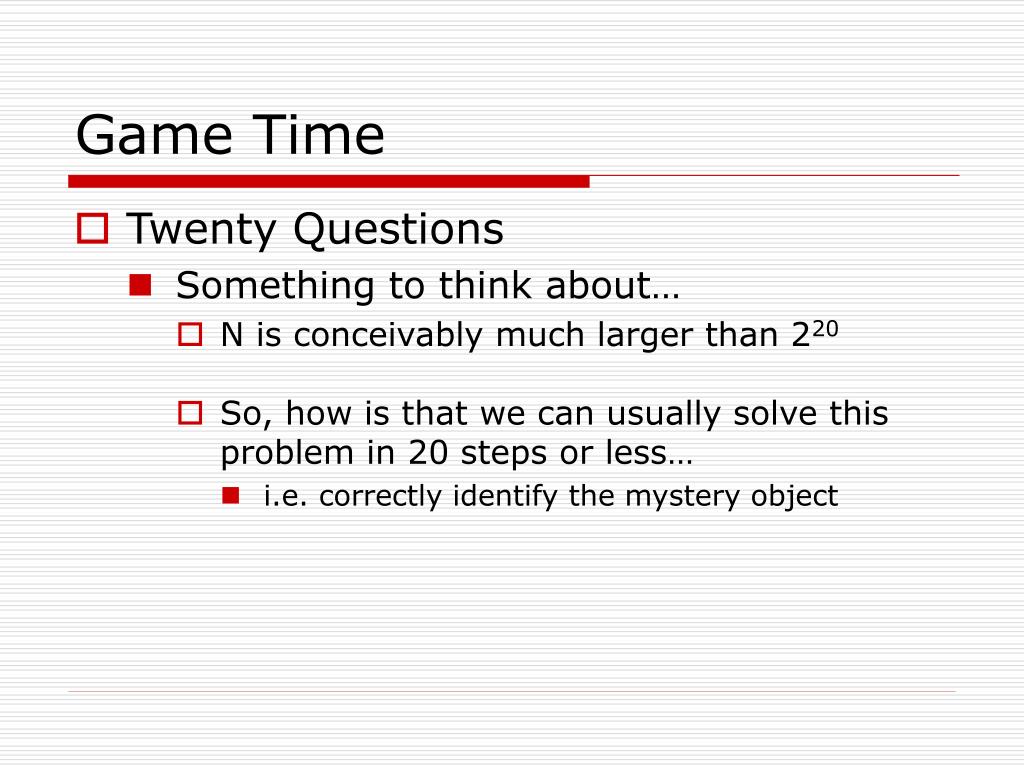 Game Time

Twenty Questions

Something to think about…

N is conceivably much larger than $2^{20}$

So, how is that we can usually solve this problem in 20 steps or less…

i.e. correctly identify the mystery object